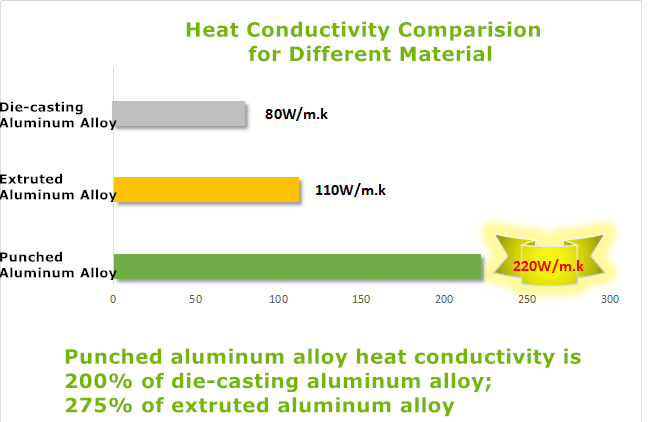 Heat Conductivity Comparision for Different Material

Die-casting Aluminum Alloy
80W/m.k

Extruted Aluminum Alloy
110W/m.k

Punched Aluminum Alloy
220W/m.k

0 50 100 150 200 250 300

Punched aluminum alloy heat conductivity is 200% of die-casting aluminum alloy; 275% of extruted aluminum alloy